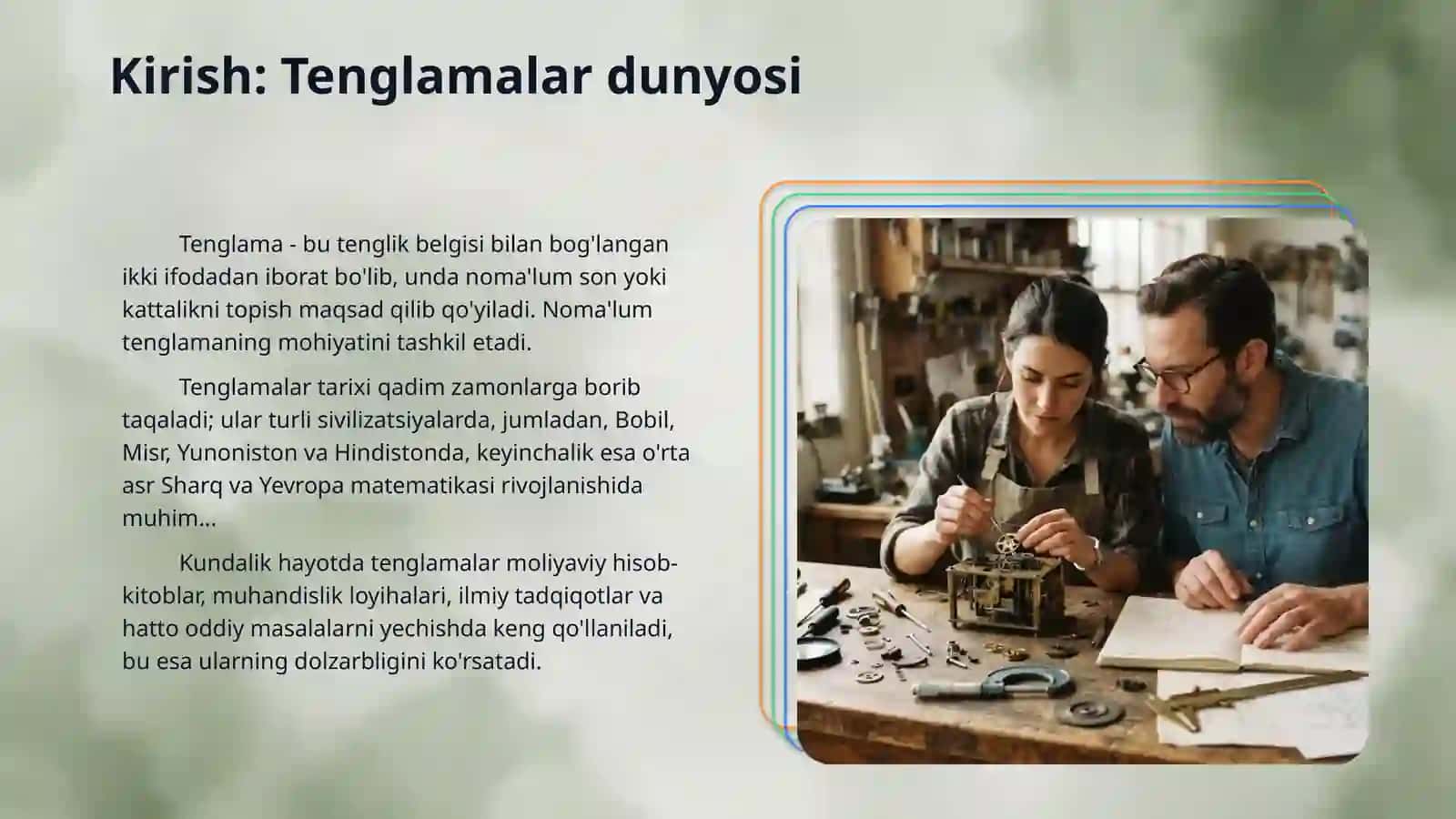 Kirish: Tenglamalar dunyosi

Tenglama - bu tenglik belgisi bilan bog'langan ikki ifodadan iborat bo'lib, unda noma'lum son yoki kattalikni topish maqsad qilib qo'yiladi. Noma'lum tenglamaning mohiyatini tashkil etadi.

Tenglamalar tarixi qadim zamonlarga borib taqaladi; ular turli sivilizatsiyalarda, jumladan, Bobil, Misr, Yunoniston va Hindistonda, keyinchalik esa o'rta asr Sharq va Yevropa matematikasi rivojlanishida muhim...

Kundalik hayotda tenglamalar moliyaviy hisob-kitoblar, muhandislik loyihalari, ilmiy tadqiqotlar va hatto oddiy masalalarni yechishda keng qo'llaniladi, bu esa ularning dolzarbligini ko'rsatadi.